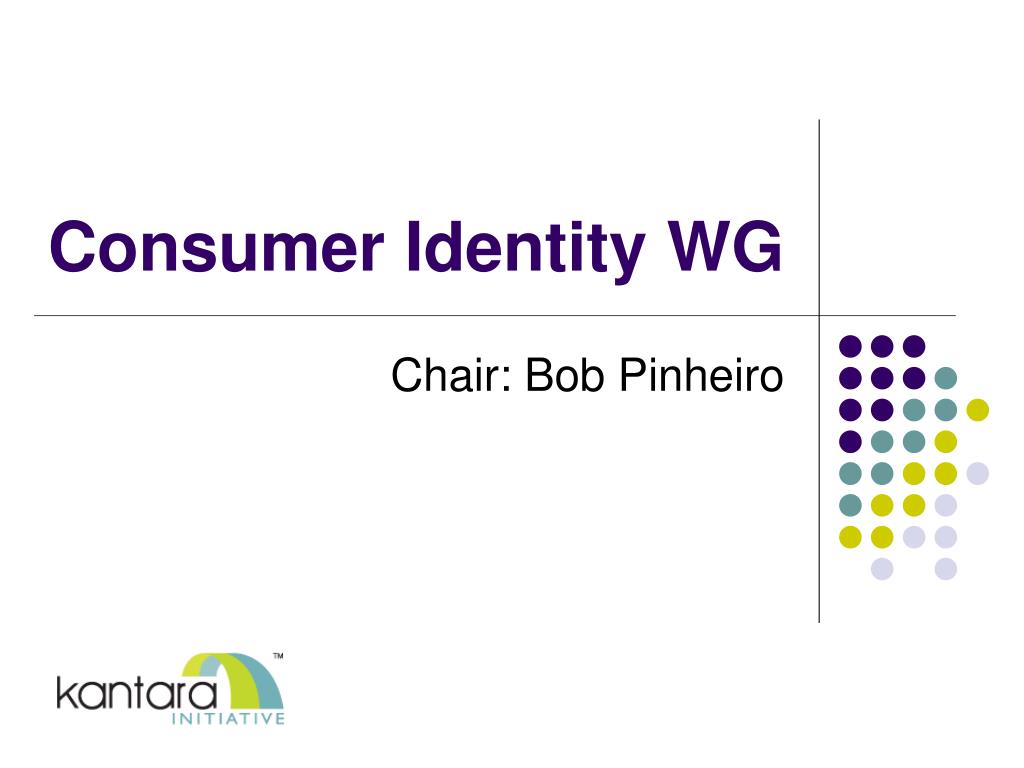 Consumer Identity WG

Chair: Bob Pinheiro

kantara™
INITIATIVE